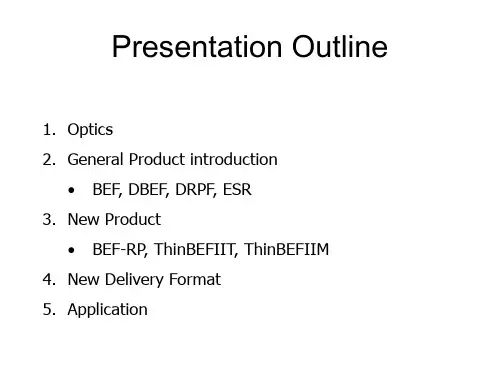 Presentation Outline

1. Optics
2. General Product introduction
• BEF, DBEF, DRPF, ESR
3. New Product
• BEF-RP, ThinBEFIIT, ThinBEFIIM
4. New Delivery Format
5. Application